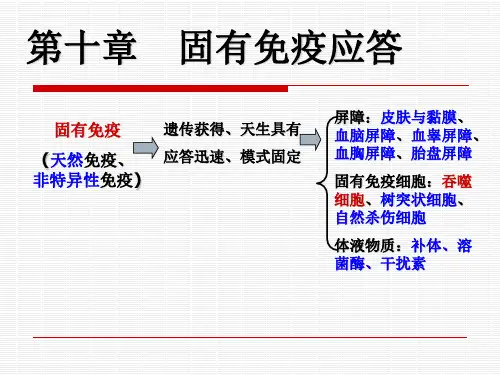 第十章　固有免疫应答

固有免疫

（天然免疫、非特异性免疫）

遗传获得、天生具有

应答迅速、模式固定

屏障：皮肤与黏膜、血脑屏障、血睾屏障、血胸屏障、胎盘屏障

固有免疫细胞：吞噬细胞、树突状细胞、自然杀伤细胞

体液物质：补体、溶菌酶、干扰素